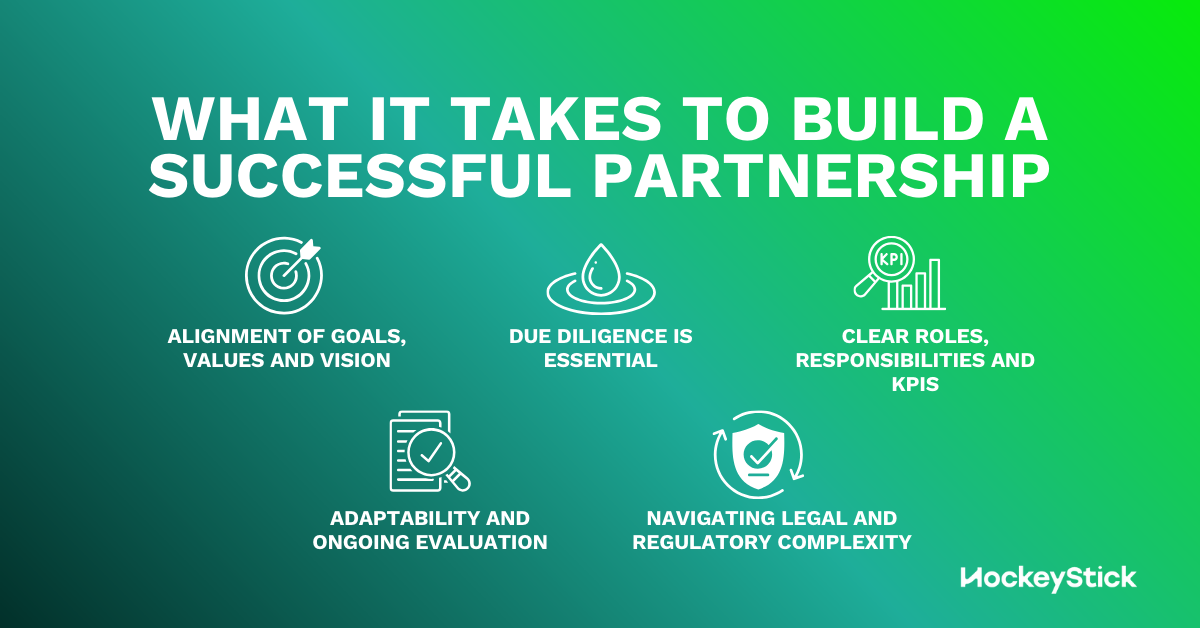 WHAT IT TAKES TO BUILD A SUCCESSFUL PARTNERSHIP

ALIGNMENT OF GOALS, VALUES AND VISION

DUE DILIGENCE IS ESSENTIAL

KPI

CLEAR ROLES, RESPONSIBILITIES AND KPIS

ADAPTABILITY AND ONGOING EVALUATION

NAVIGATING LEGAL AND REGULATORY COMPLEXITY

HockeyStick